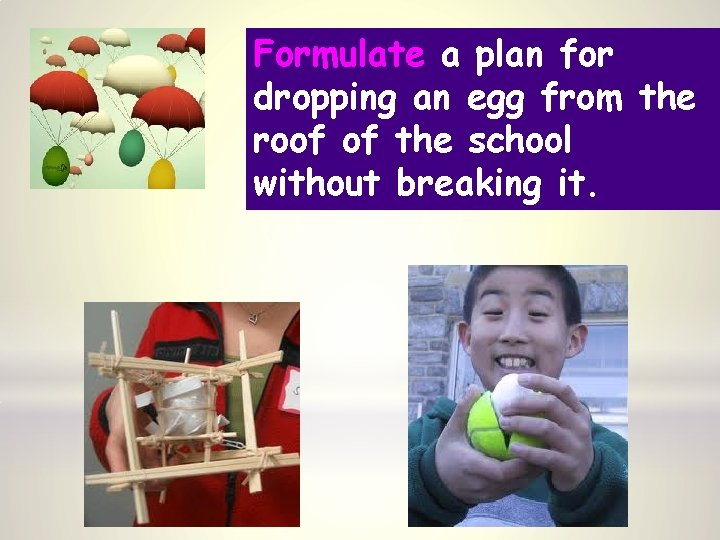 Formulate a plan for dropping an egg from the roof of the school without breaking it.